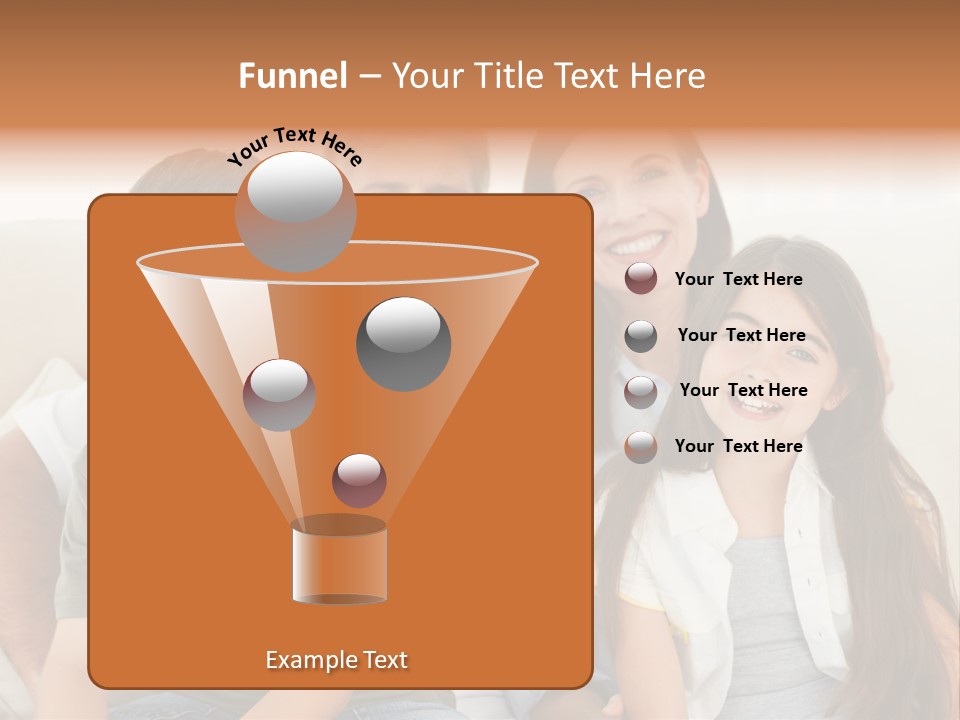 Funnel – Your Title Text Here

Your Text Here

Your Text Here

Your Text Here

Your Text Here

Your Text Here

Example Text